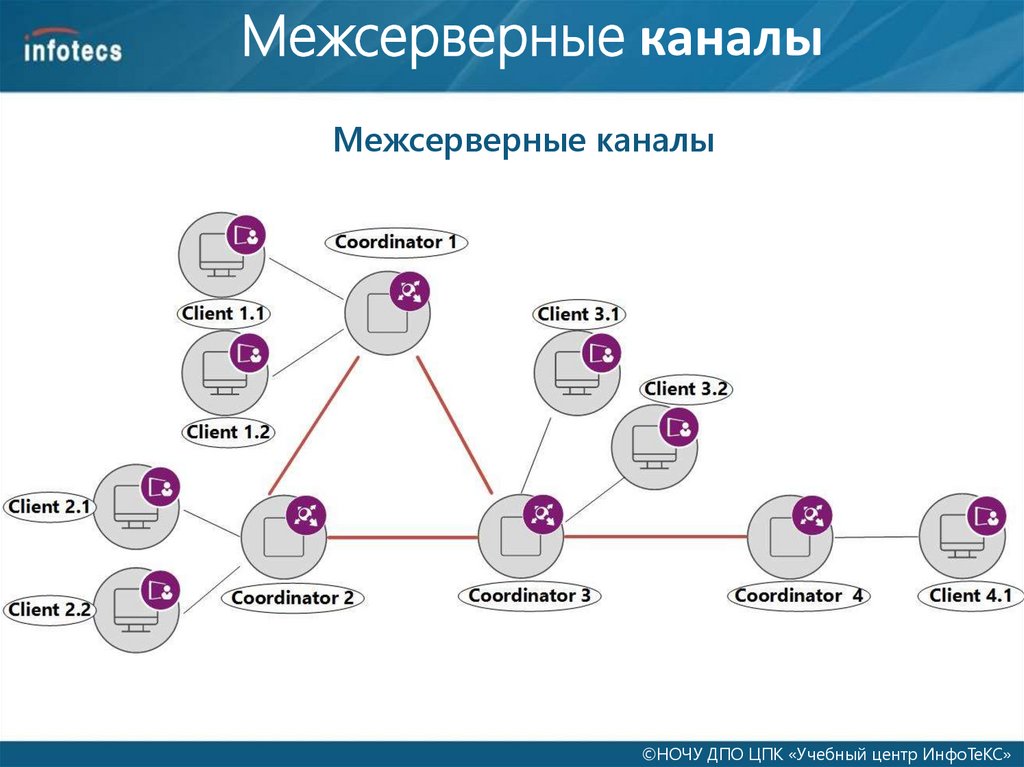 infotecs

Межсерверные каналы

Межсерверные каналы

Coordinator 1

Client 1.1

Client 1.2

Client 3.1

Client 3.2

Client 2.1

Client 2.2

Coordinator 2

Coordinator 3

Coordinator 4

Client 4.1

©НОЧУ ДПО ЦПК «Учебный центр ИнфоТеКС»